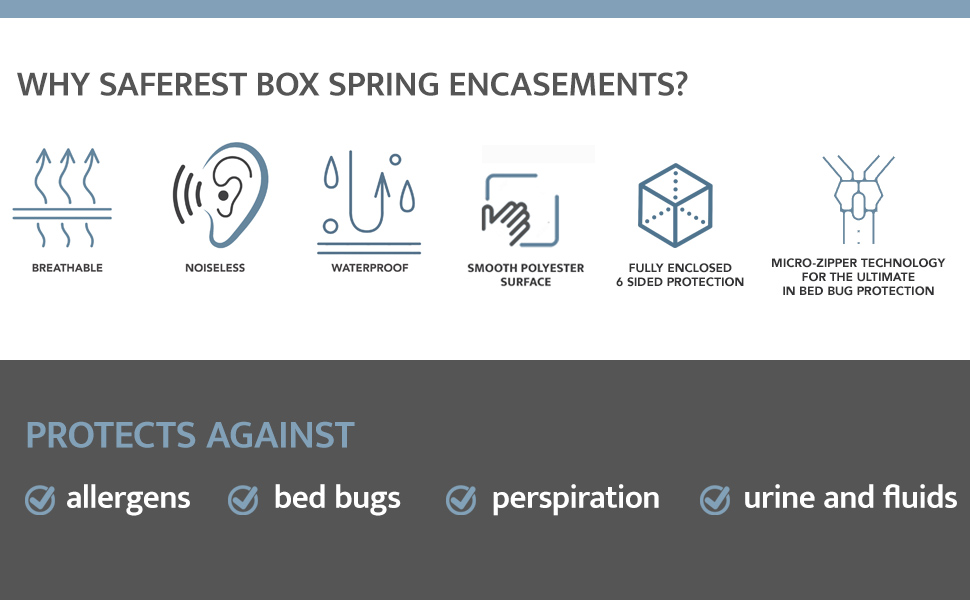 WHY SAFEREST BOX SPRING ENCASEMENTS?

BREATHABLE

NOISELESS

WATERPROOF

SMOOTH POLYESTER SURFACE

FULLY ENCLOSED 6 SIDED PROTECTION

MICRO-ZIPPER TECHNOLOGY FOR THE ULTIMATE IN BED BUG PROTECTION

PROTECTS AGAINST

allergens

bed bugs

perspiration

urine and fluids